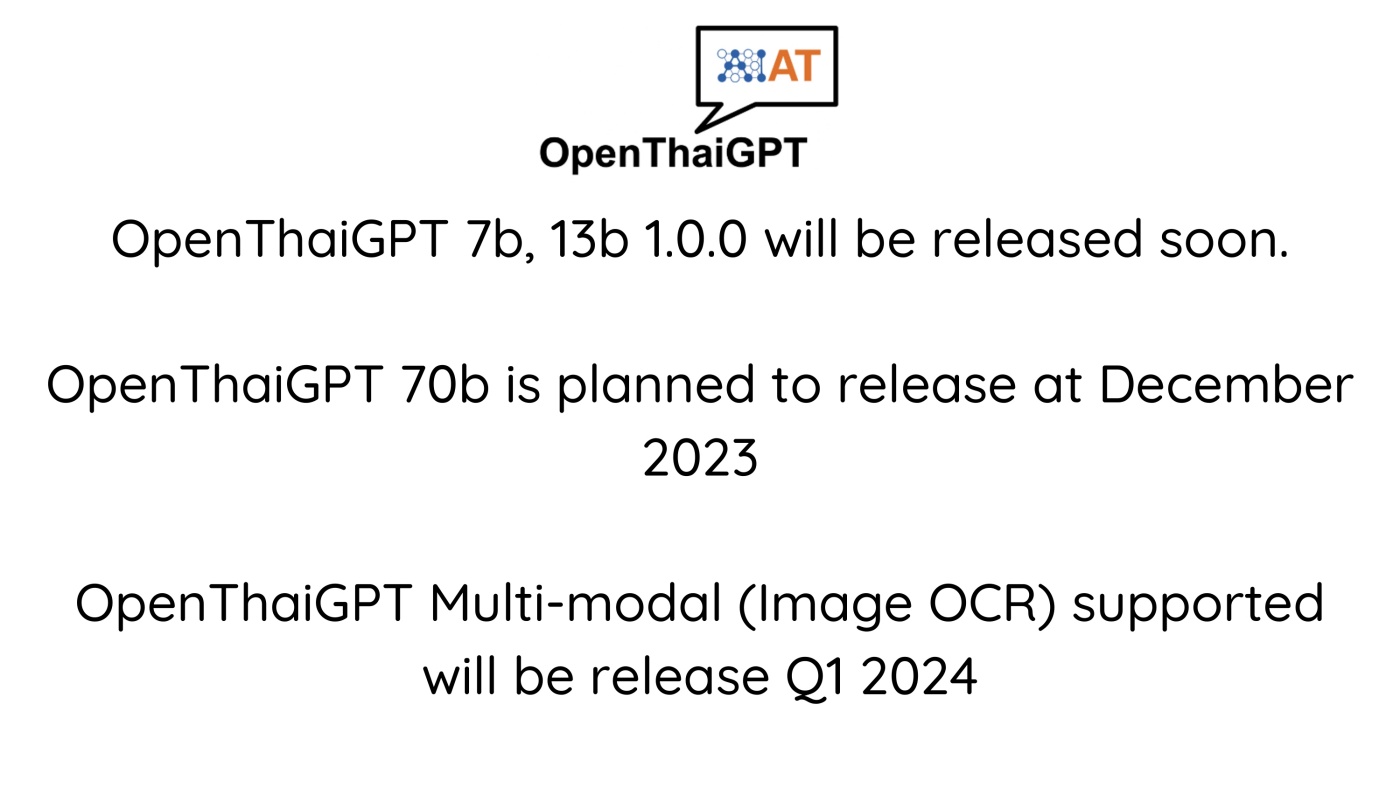 AIAT

OpenThaiGPT

OpenThaiGPT 7b, 13b 1.0.0 will be released soon.

OpenThaiGPT 70b is planned to release at December 2023

OpenThaiGPT Multi-modal (Image OCR) supported will be release Q1 2024